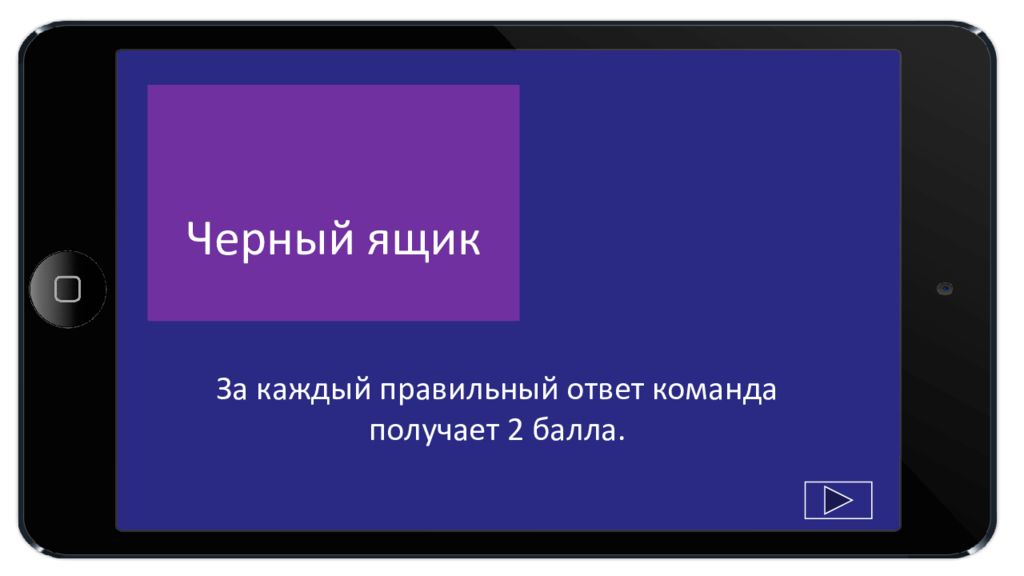 Черный ящик

За каждый правильный ответ команда получает 2 балла.